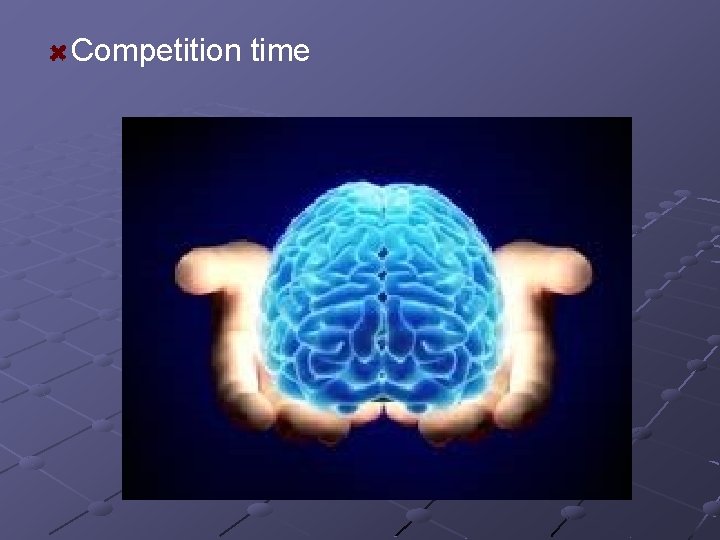 Competition time